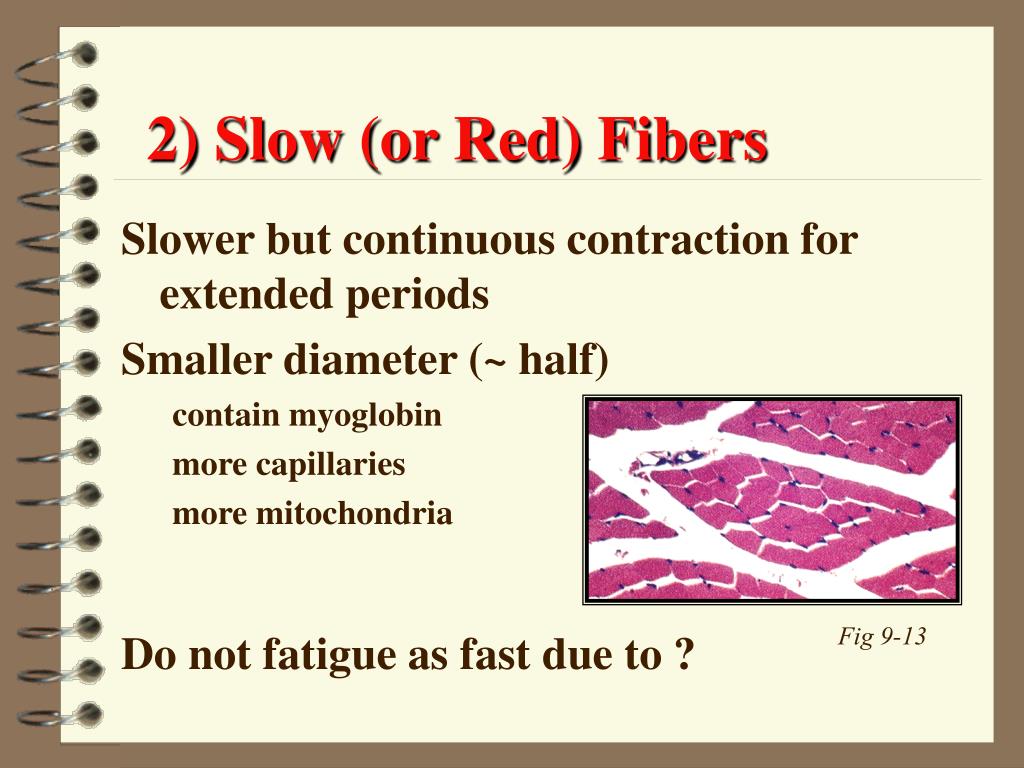 2) Slow (or Red) Fibers

Slower but continuous contraction for extended periods

Smaller diameter (~ half)

contain myoglobin

more capillaries

more mitochondria

Fig 9-13

Do not fatigue as fast due to ?